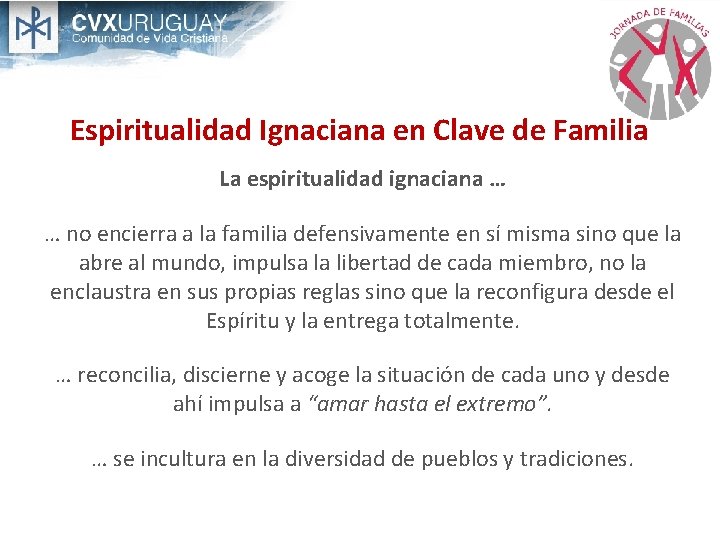 CVXURUGUAY
Comunidad de Vida Cristiana

JORNADA DE FAMILIAS

Espiritualidad Ignaciana en Clave de Familia

La espiritualidad ignaciana …

… no encierra a la familia defensivamente en sí misma sino que la abre al mundo, impulsa la libertad de cada miembro, no la enclaustra en sus propias reglas sino que la reconfigura desde el Espíritu y la entrega totalmente.

… reconcilia, discierne y acoge la situación de cada uno y desde ahí impulsa a “amar hasta el extremo”.

… se incultura en la diversidad de pueblos y tradiciones.